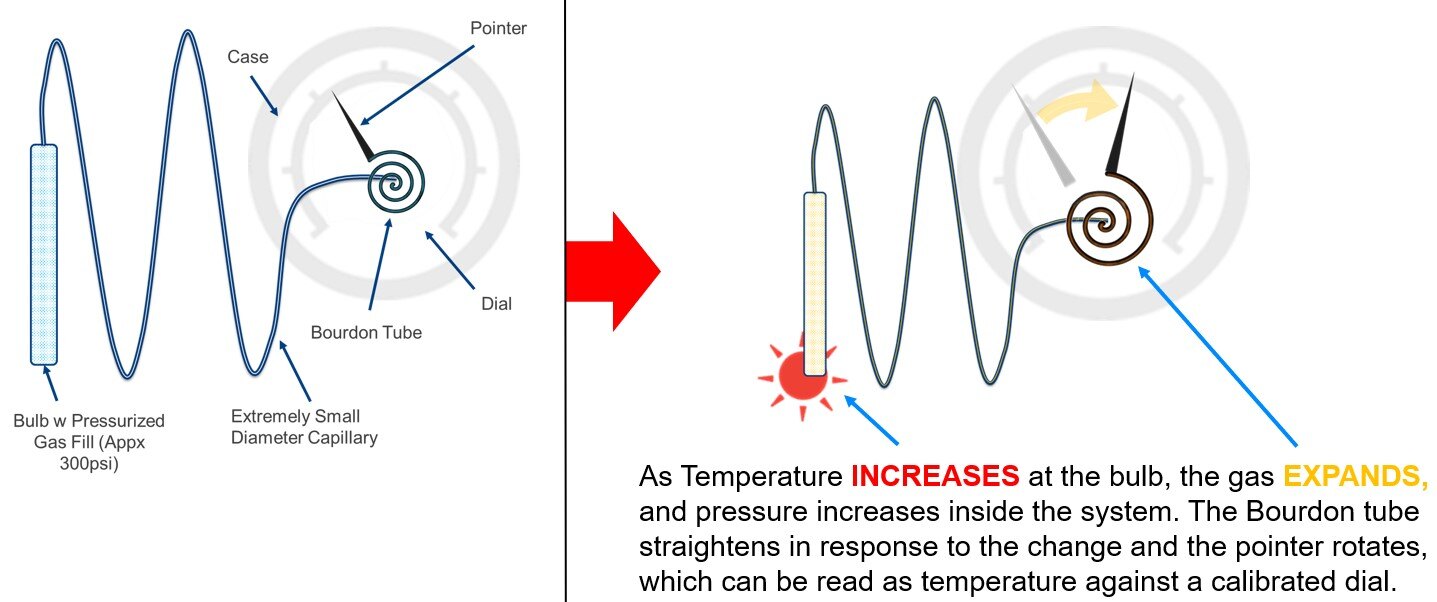 Pointer

Case

Dial

Bourdon Tube

Bulb w Pressurized Gas Fill (Appx 300psi)

Extremely Small Diameter Capillary

As Temperature INCREASES at the bulb, the gas EXPANDS, and pressure increases inside the system. The Bourdon tube straightens in response to the change and the pointer rotates, which can be read as temperature against a calibrated dial.